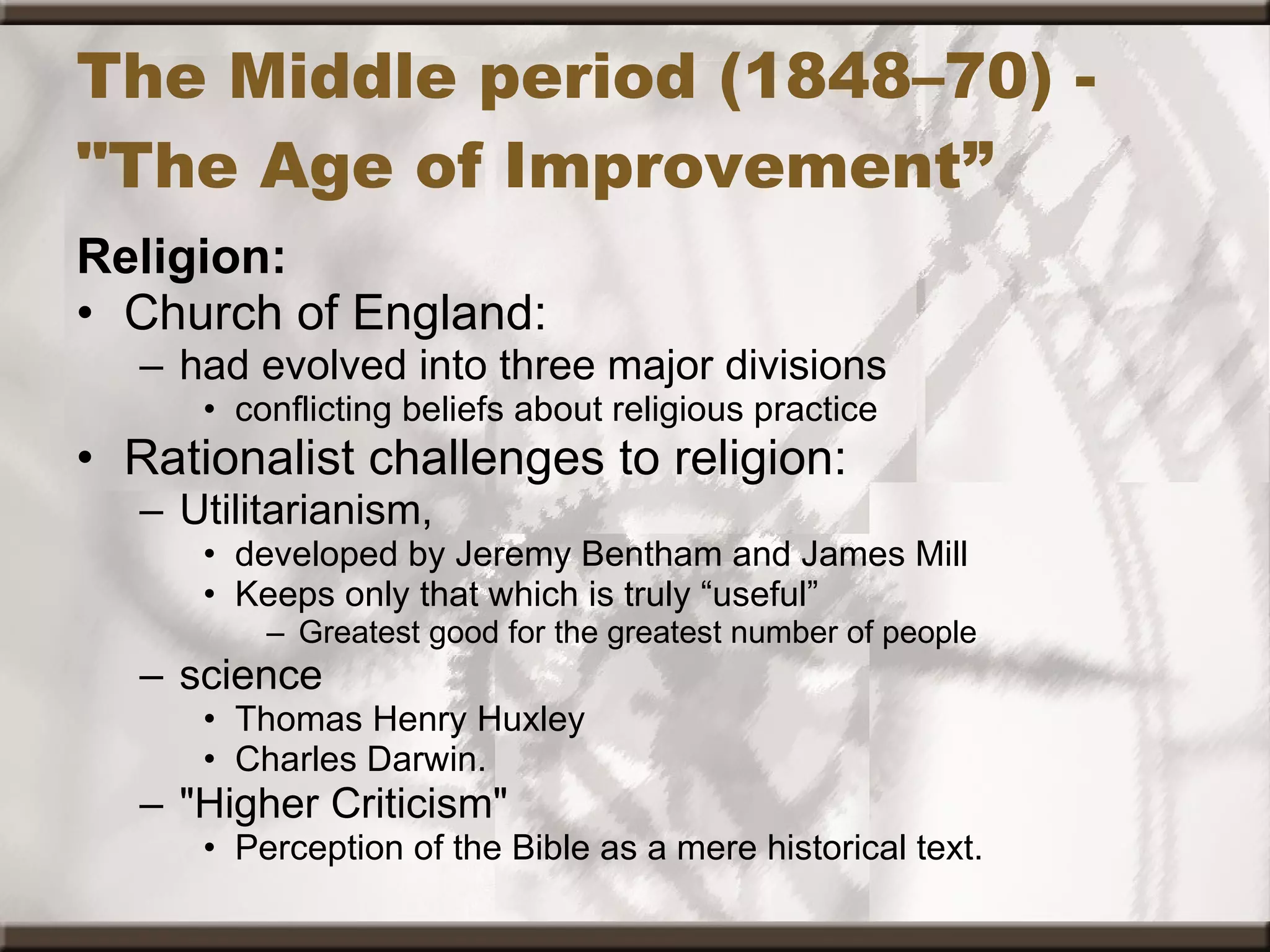 The Middle period (1848–70) - "The Age of Improvement”

Religion:
• Church of England:
– had evolved into three major divisions
• conflicting beliefs about religious practice
• Rationalist challenges to religion:
– Utilitarianism,
• developed by Jeremy Bentham and James Mill
• Keeps only that which is truly “useful”
– Greatest good for the greatest number of people
– science
• Thomas Henry Huxley
• Charles Darwin.
– "Higher Criticism"
• Perception of the Bible as a mere historical text.